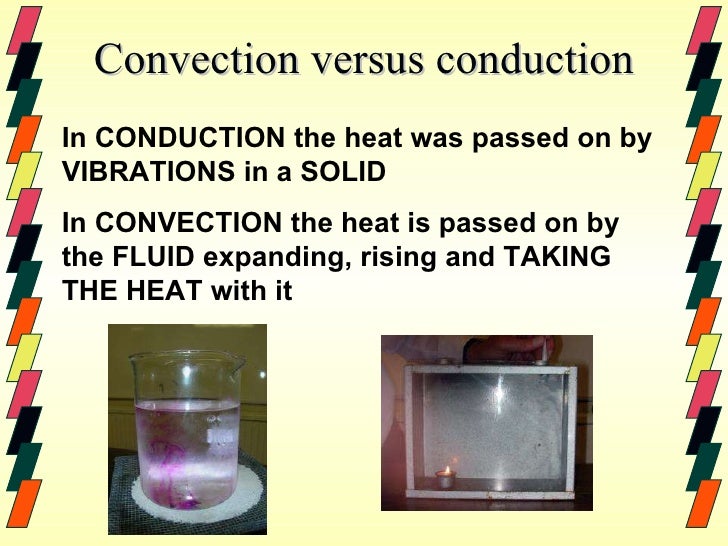 Convection versus conduction

In CONDUCTION the heat was passed on by VIBRATIONS in a SOLID

In CONVECTION the heat is passed on by the FLUID expanding, rising and TAKING THE HEAT with it